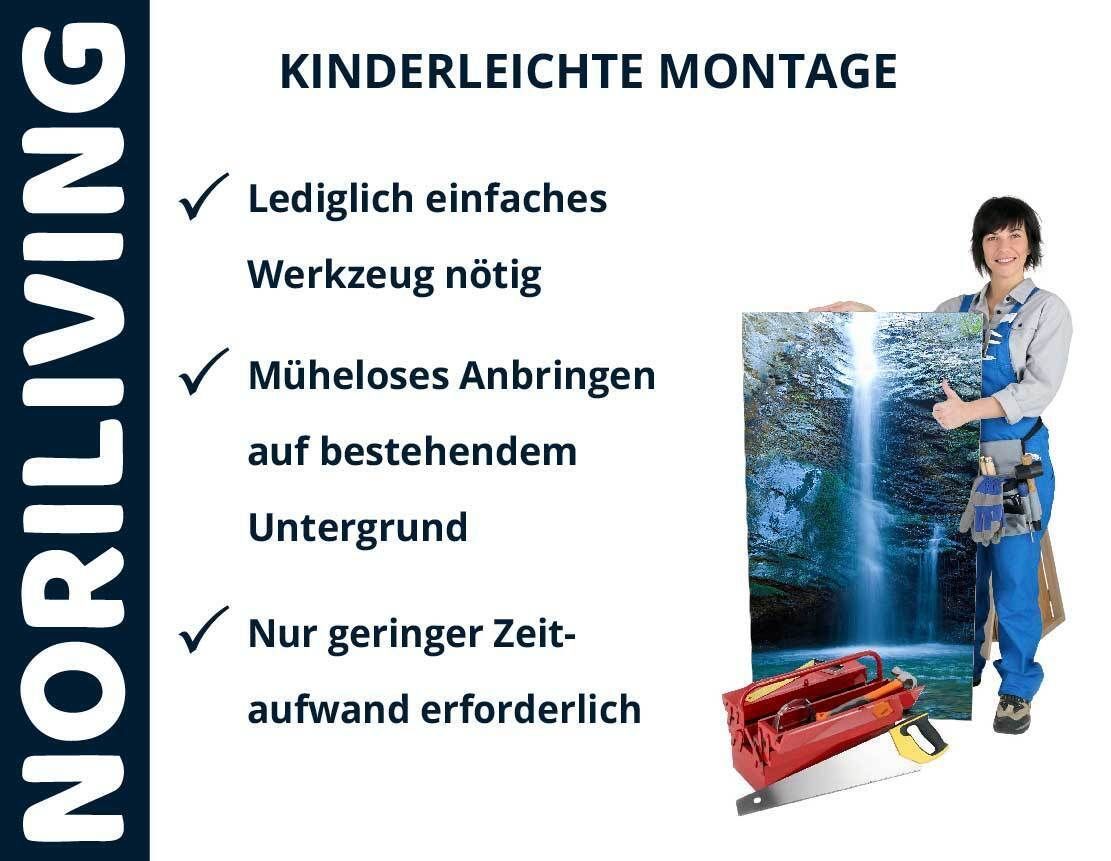 NORILIVING

KINDERLEICHTE MONTAGE

✓ Lediglich einfaches Werkzeug nötig

✓ Müheloses Anbringen auf bestehendem Untergrund

✓ Nur geringer Zeitaufwand erforderlich